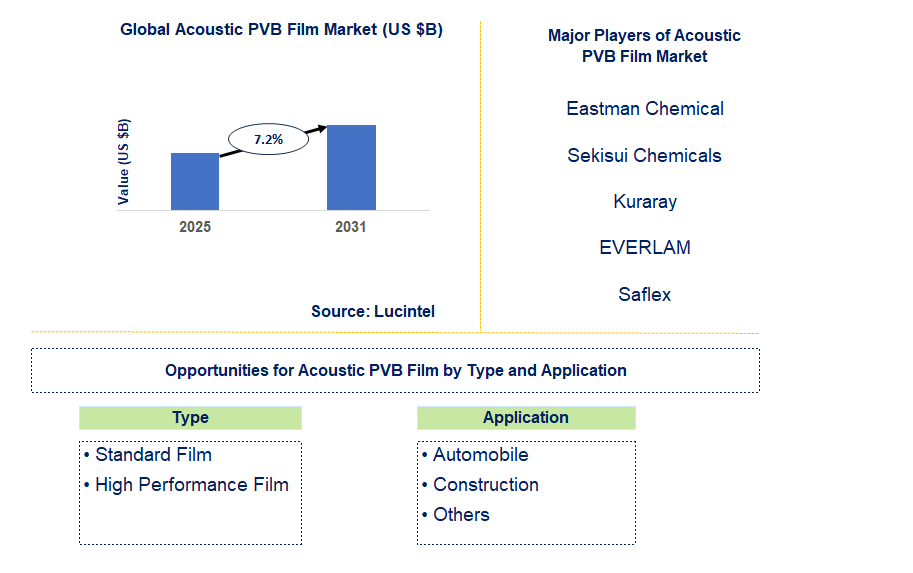 Global Acoustic PVB Film Market (US $B)

Value (US $B)

7.2%

2025

2031

Source: Lucintel

Major Players of Acoustic PVB Film Market

Eastman Chemical

Sekisui Chemicals

Kuraray

EVERLAM

Saflex

Opportunities for Acoustic PVB Film by Type and Application

Type

• Standard Film
• High Performance Film

Application

• Automobile
• Construction
• Others